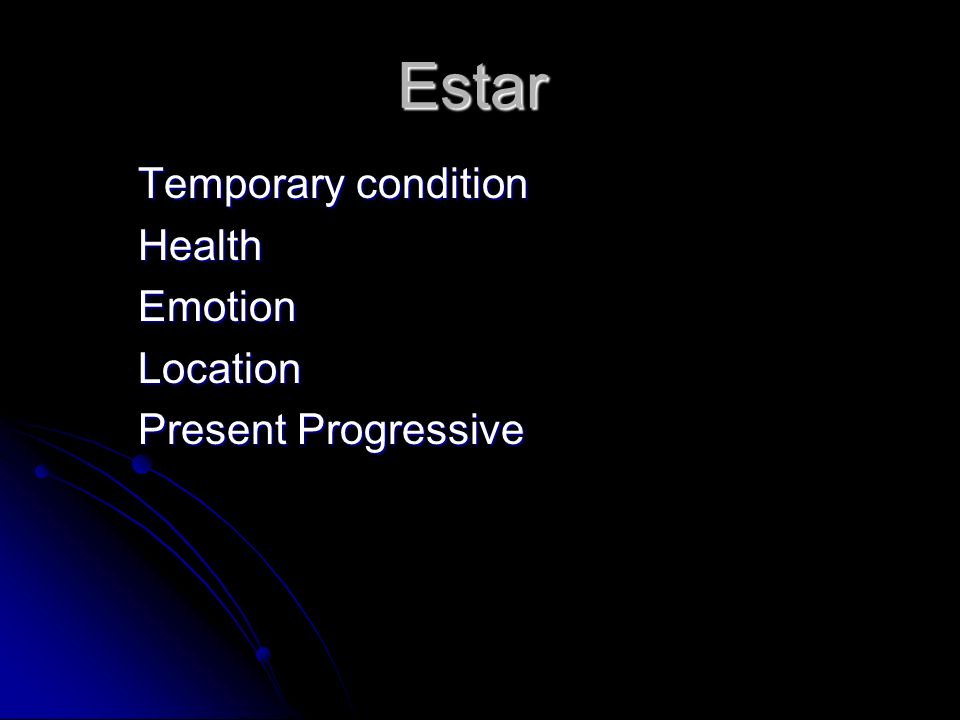 Estar

Temporary condition
Health
Emotion
Location
Present Progressive